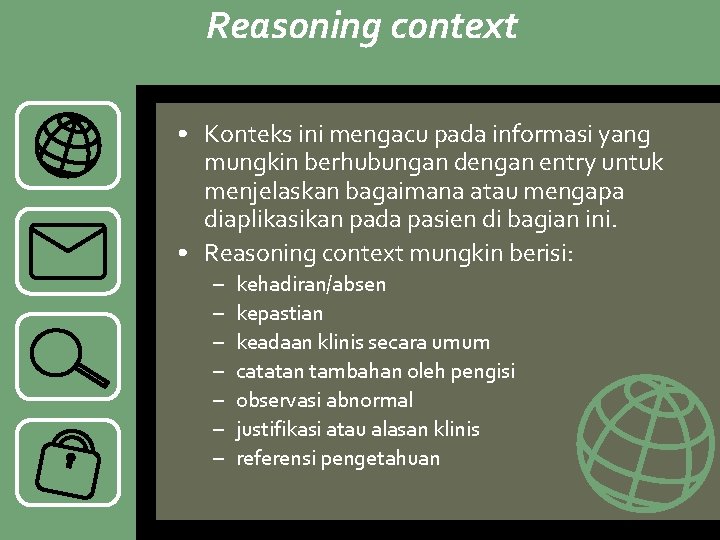 Reasoning context

• Konteks ini mengacu pada informasi yang mungkin berhubungan dengan entry untuk menjelaskan bagaimana atau mengapa diaplikasikan pada pasien di bagian ini.
• Reasoning context mungkin berisi:
– kehadiran/absen
– kepastian
– keadaan klinis secara umum
– catatan tambahan oleh pengisi
– observasi abnormal
– justifikasi atau alasan klinis
– referensi pengetahuan